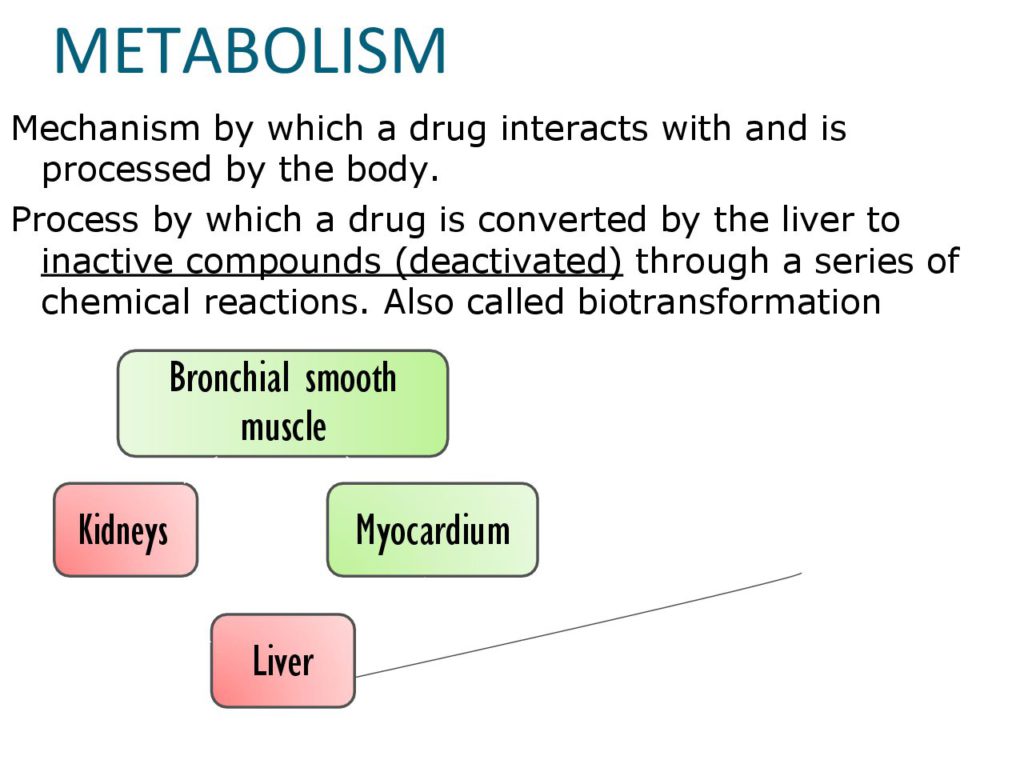 METABOLISM

Mechanism by which a drug interacts with and is processed by the body.

Process by which a drug is converted by the liver to inactive compounds (deactivated) through a series of chemical reactions. Also called biotransformation

Bronchial smooth muscle

Kidneys

Myocardium

Liver